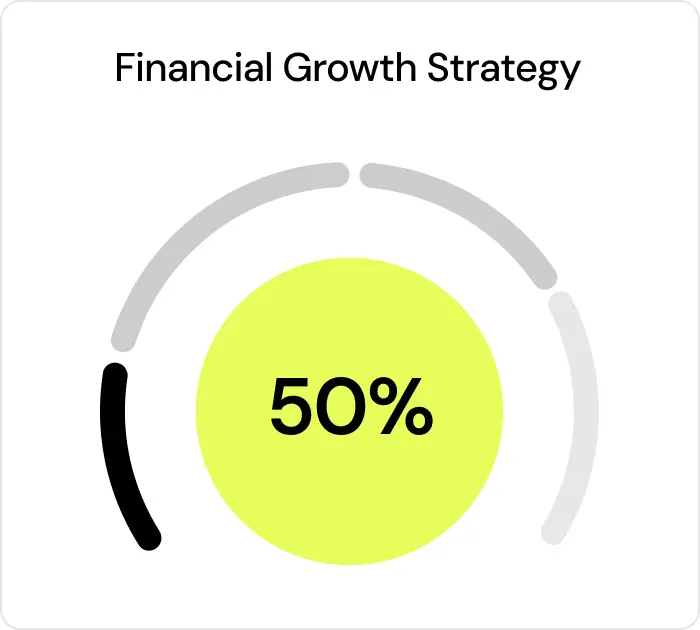 Financial Growth Strategy

50%